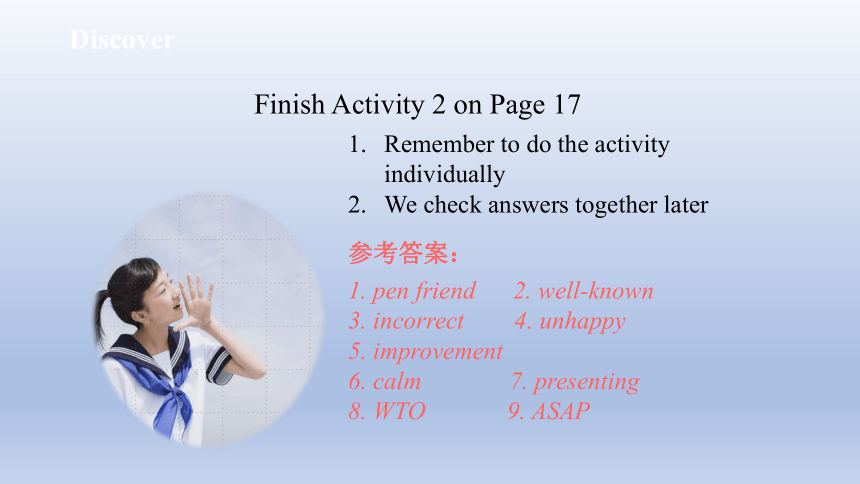 Discover

Finish Activity 2 on Page 17

1. Remember to do the activity individually
2. We check answers together later

参考答案：

1. pen friend 2. well-known
3. incorrect 4. unhappy
5. improvement
6. calm 7. presenting
8. WTO 9. ASAP